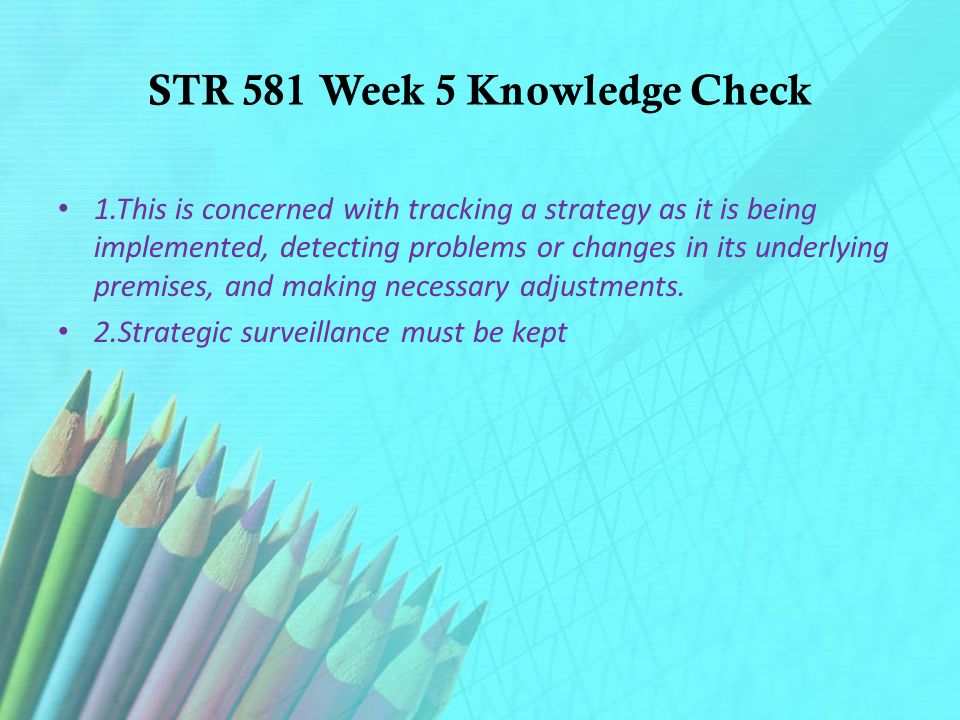 STR 581 Week 5 Knowledge Check

• 1.This is concerned with tracking a strategy as it is being implemented, detecting problems or changes in its underlying premises, and making necessary adjustments.

• 2.Strategic surveillance must be kept